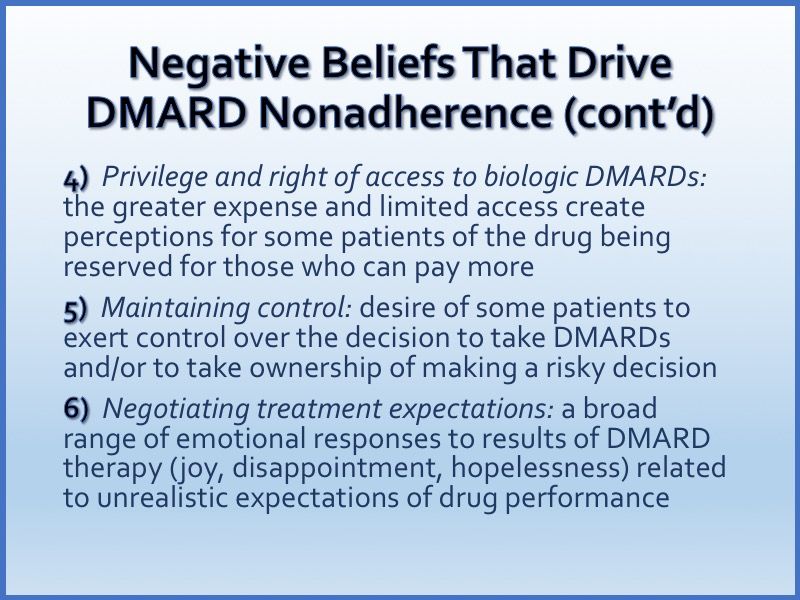 Negative Beliefs That Drive DMARD Nonadherence (cont'd)

4) Privilege and right of access to biologic DMARDs: the greater expense and limited access create perceptions for some patients of the drug being reserved for those who can pay more

5) Maintaining control: desire of some patients to exert control over the decision to take DMARDs and/or to take ownership of making a risky decision

6) Negotiating treatment expectations: a broad range of emotional responses to results of DMARD therapy (joy, disappointment, hopelessness) related to unrealistic expectations of drug performance